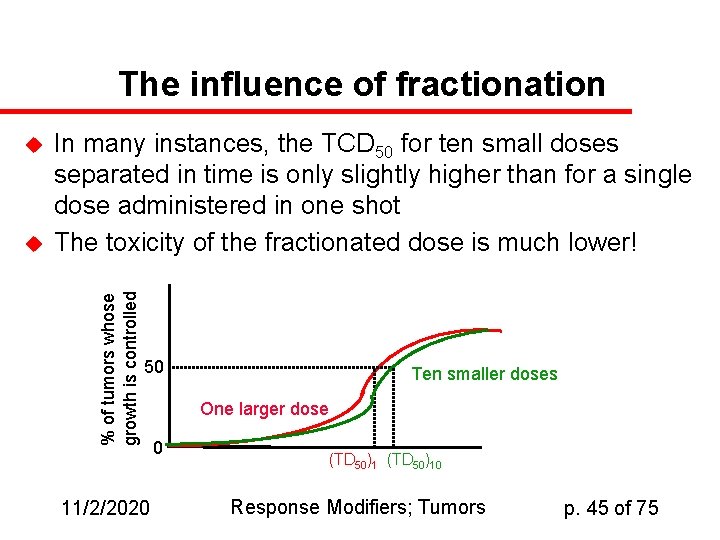 The influence of fractionation

In many instances, the $TCD_{50}$ for ten small doses separated in time is only slightly higher than for a single dose administered in one shot

The toxicity of the fractionated dose is much lower!

% of tumors whose growth is controlled

50

0

One larger dose

Ten smaller doses

$(TD_{50})_1$ $(TD_{50})_{10}$

11/2/2020 Response Modifiers; Tumors p. 45 of 75